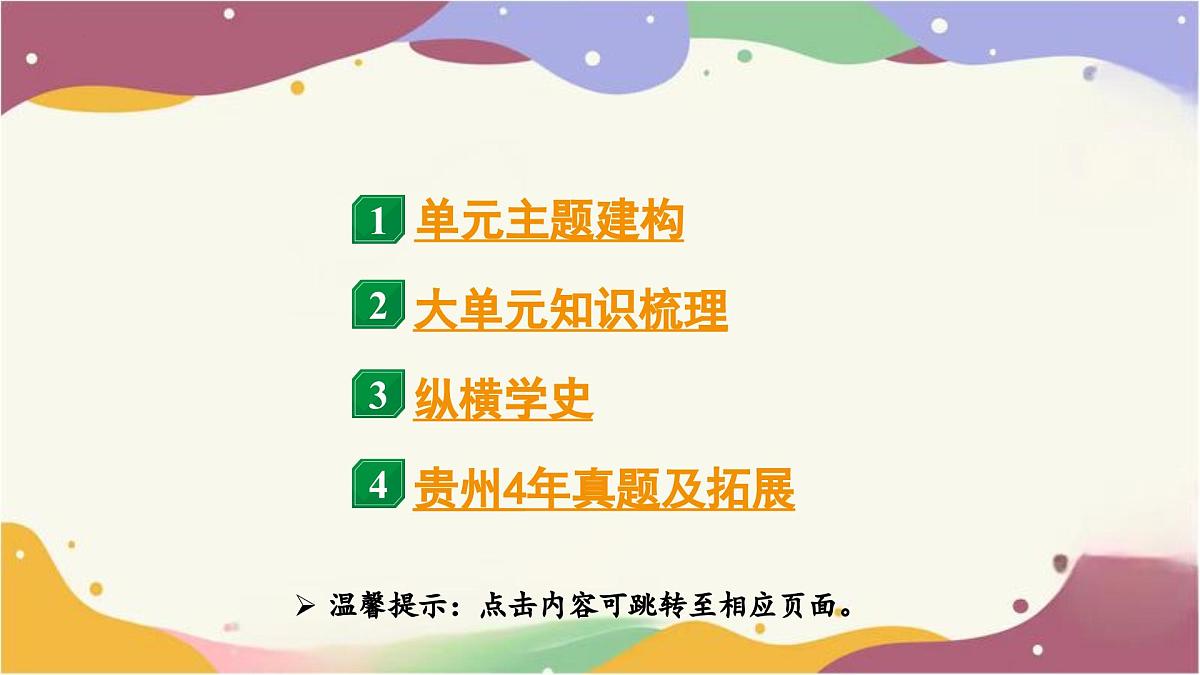 1 单元主题建构

2 大单元知识梳理

3 纵横学史

4 贵州4年真题及拓展

➢ 温馨提示：点击内容可跳转至相应页面。